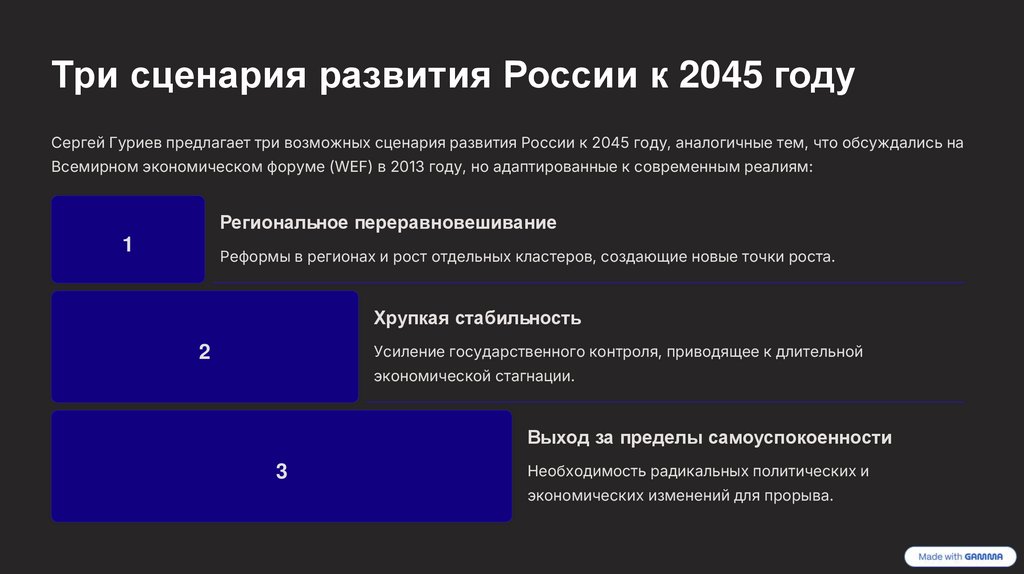 Три сценария развития России к 2045 году

Сергей Гуриев предлагает три возможных сценария развития России к 2045 году, аналогичные тем, что обсуждались на Всемирном экономическом форуме (WEF) в 2013 году, но адаптированные к современным реалиям:

1

Региональное переравновешивание

Реформы в регионах и рост отдельных кластеров, создающие новые точки роста.

2

Хрупкая стабильность

Усиление государственного контроля, приводящее к длительной экономической стагнации.

3

Выход за пределы самоуспокоенности

Необходимость радикальных политических и экономических изменений для прорыва.

Made with GAMMA